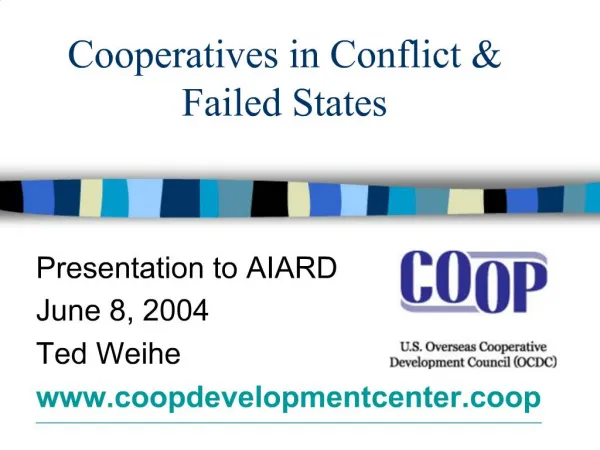 Cooperatives in Conflict & Failed States

Presentation to AIARD
June 8, 2004
Ted Weihe

COOP

U.S. Overseas Cooperative Development Council (OCDC)

www.coopdevelopmentcenter.coop